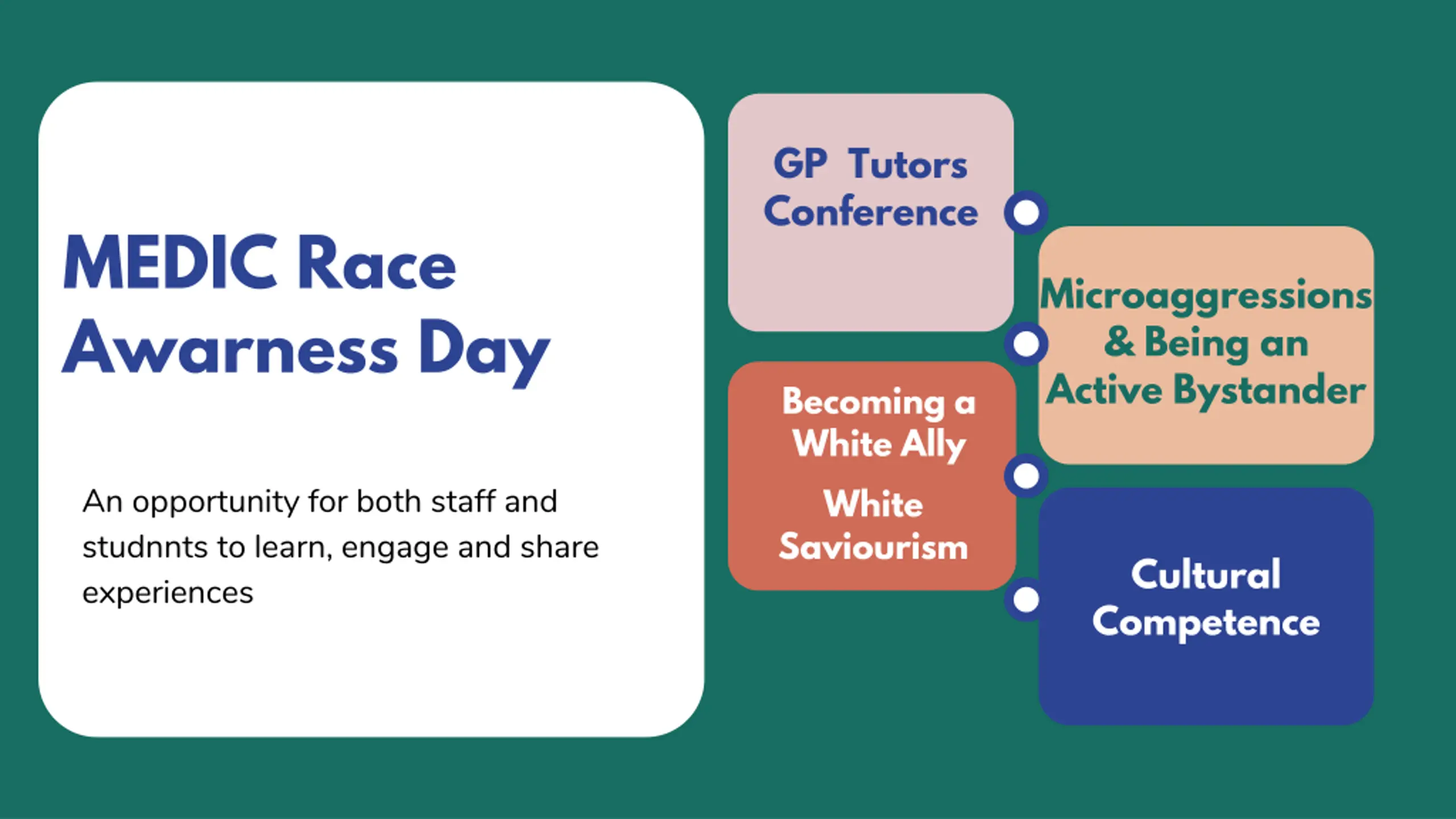 MEDIC Race Awarness Day

An opportunity for both staff and studnnts to learn, engage and share experiences

GP Tutors Conference

Microaggressions & Being an Active Bystander

Becoming a White Ally

White Saviourism

Cultural Competence